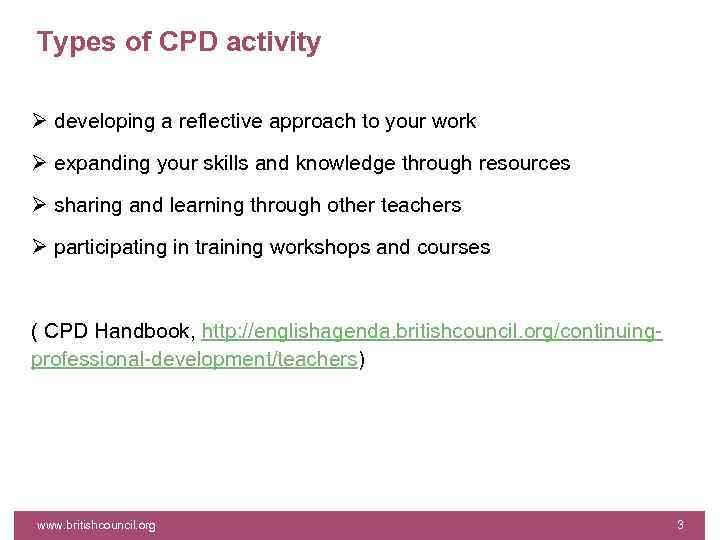 Types of CPD activity

➢ developing a reflective approach to your work

➢ expanding your skills and knowledge through resources

➢ sharing and learning through other teachers

➢ participating in training workshops and courses

( CPD Handbook, http://englishagenda.britishcouncil.org/continuing-professional-development/teachers)

www.britishcouncil.org

3